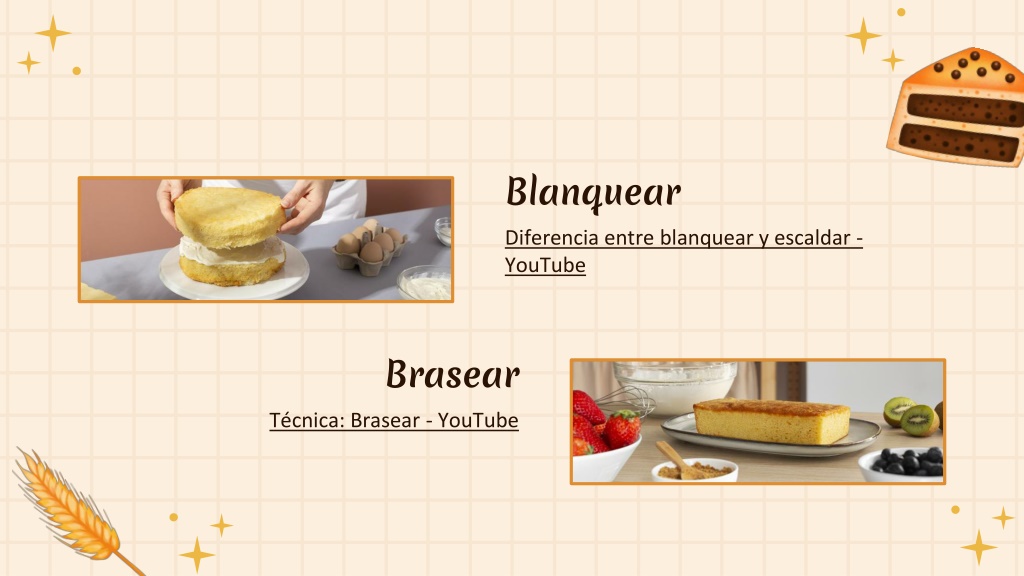 Blanquear

Diferencia entre blanquear y escaldar - YouTube

Brasear

Técnica: Brasear - YouTube